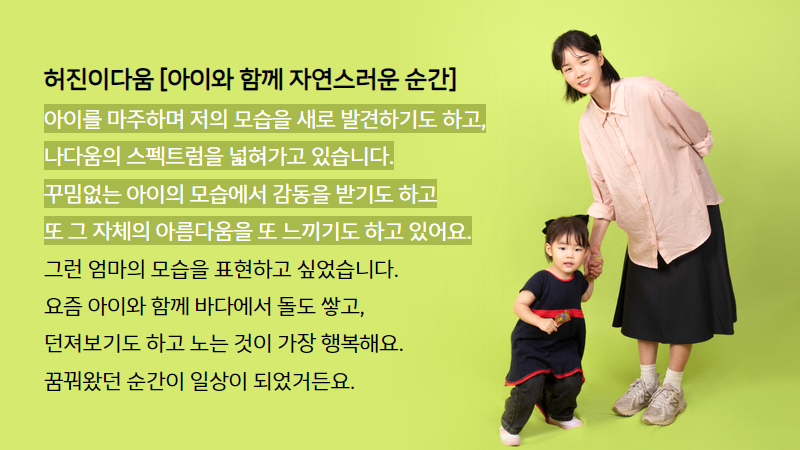 허진이다움 [아이와 함께 자연스러운 순간]

아이를 마주하며 저의 모습을 새로 발견하기도 하고,
나다움의 스펙트럼을 넓혀가고 있습니다.
꾸밈없는 아이의 모습에서 감동을 받기도 하고
또 그 자체의 아름다움을 또 느끼기도 하고 있어요.
그런 엄마의 모습을 표현하고 싶었습니다.
요즘 아이와 함께 바다에서 돌도 쌓고,
던져보기도 하고 노는 것이 가장 행복해요.
꿈꿔왔던 순간이 일상이 되었거든요.